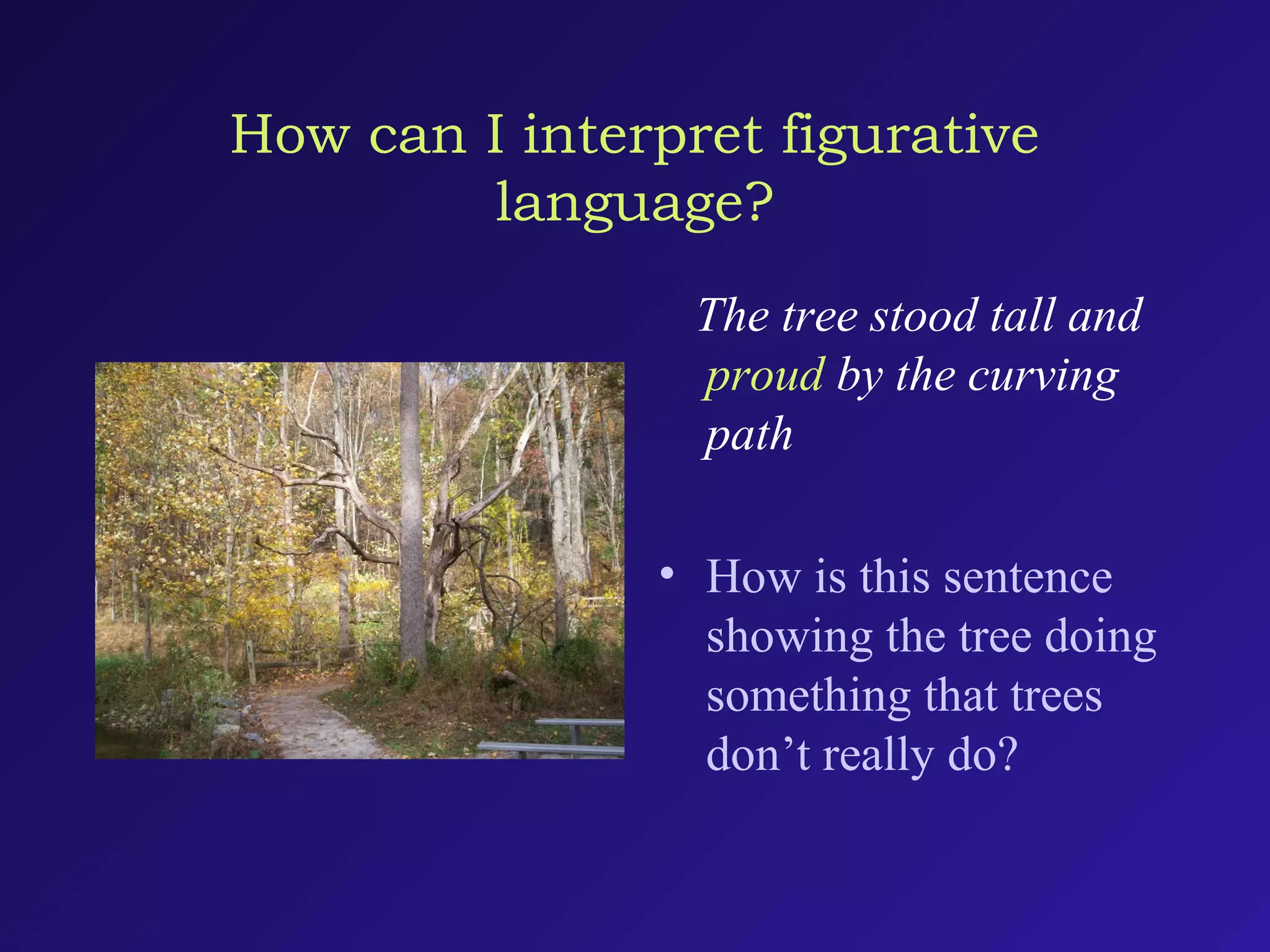 How can I interpret figurative language?

The tree stood tall and proud by the curving path

• How is this sentence showing the tree doing something that trees don’t really do?